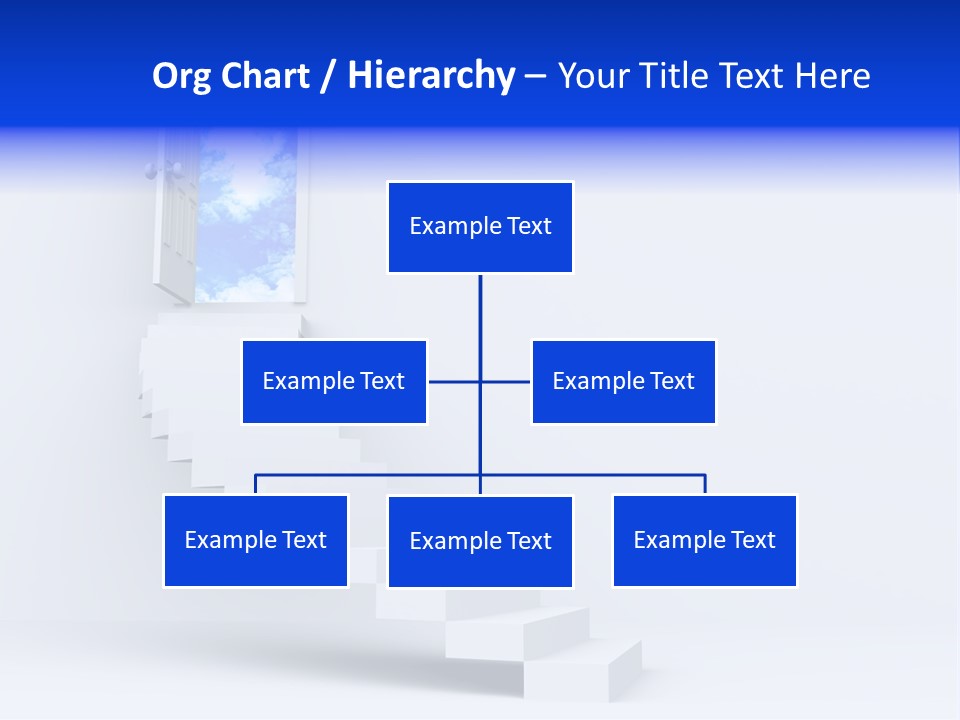 Org Chart / Hierarchy – Your Title Text Here

Example Text

Example Text

Example Text

Example Text

Example Text

Example Text